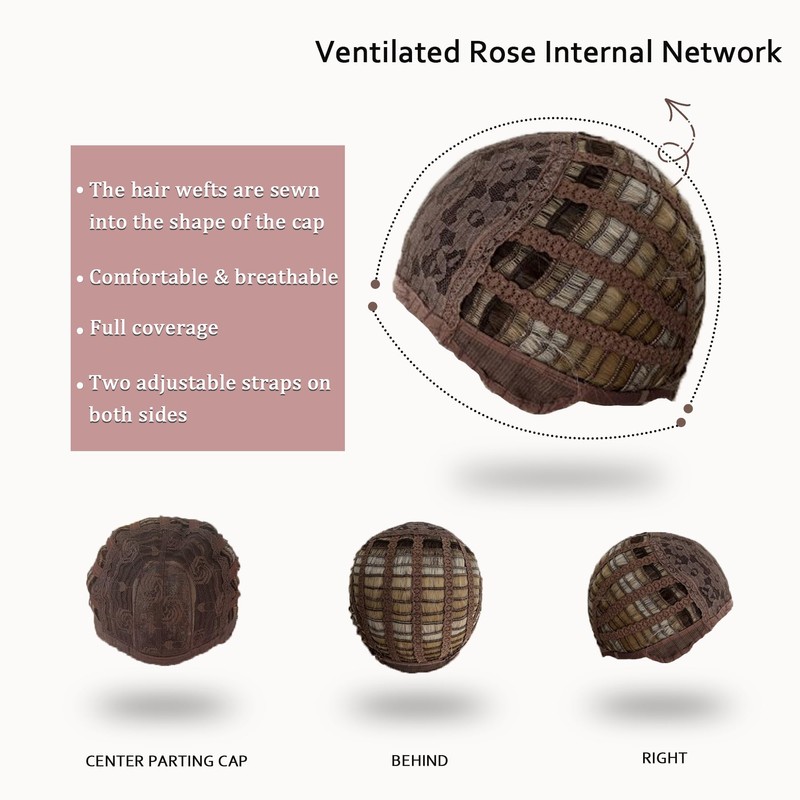 Ventilated Rose Internal Network

• The hair wefts are sewn into the shape of the cap

• Comfortable & breathable

• Full coverage

• Two adjustable straps on both sides

CENTER PARTING CAP

BEHIND

RIGHT